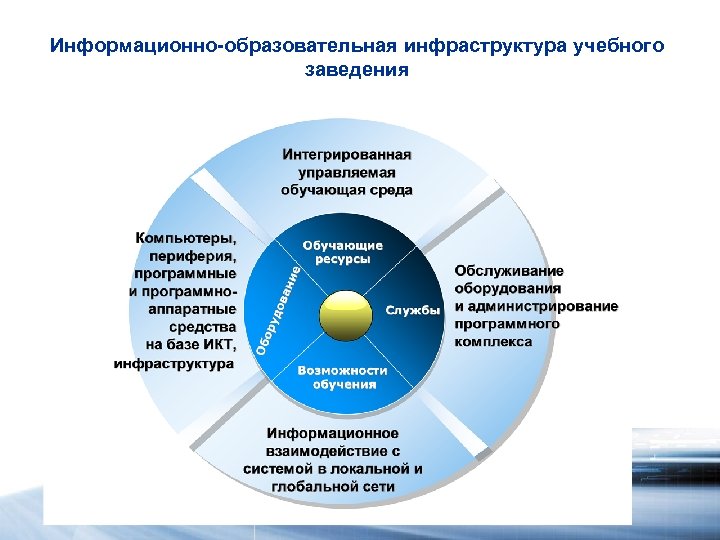 Информационно-образовательная инфраструктура учебного заведения

Интегрированная управляемая обучающая среда

Компьютеры, периферия, программные и программно-аппаратные средства на базе ИКТ, инфраструктура

Обучающие ресурсы

Оборудование

Службы

Возможности обучения

Обслуживание оборудования и администрирование программного комплекса

Информационное взаимодействие с системой в локальной и глобальной сети